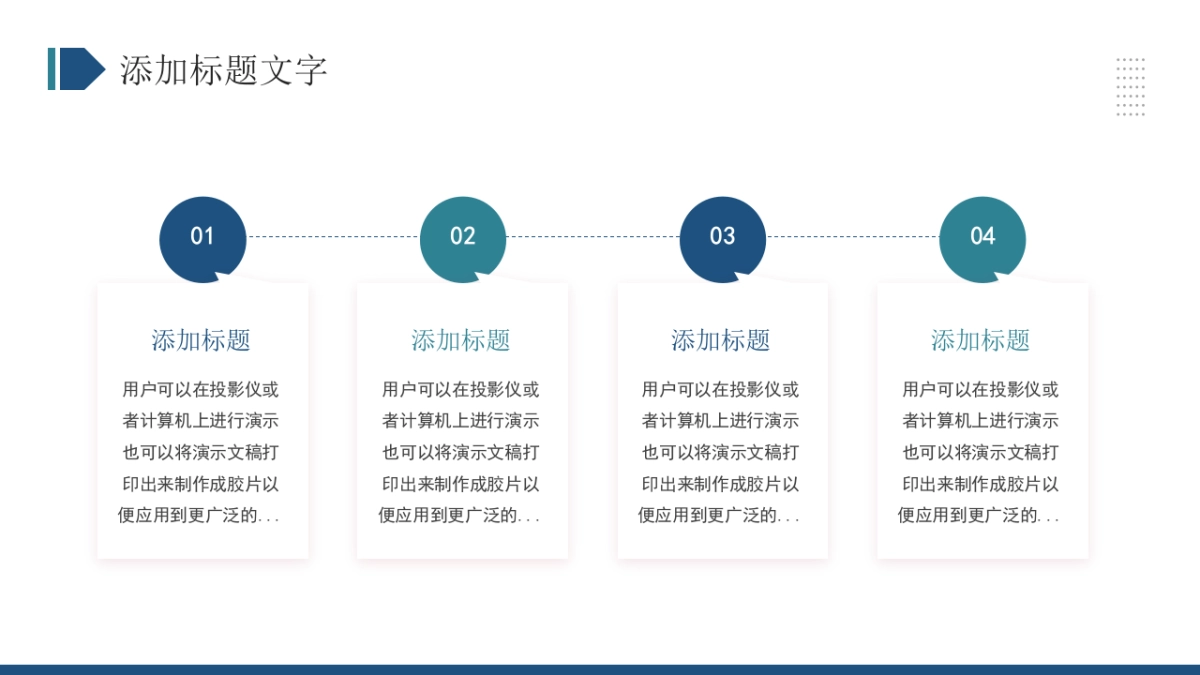 添加标题文字

01

添加标题

用户可以在投影仪或者计算机上进行演示也可以将演示文稿打印出来制作成胶片以便应用到更广泛的...

02

添加标题

用户可以在投影仪或者计算机上进行演示也可以将演示文稿打印出来制作成胶片以便应用到更广泛的...

03

添加标题

用户可以在投影仪或者计算机上进行演示也可以将演示文稿打印出来制作成胶片以便应用到更广泛的...

04

添加标题

用户可以在投影仪或者计算机上进行演示也可以将演示文稿打印出来制作成胶片以便应用到更广泛的...